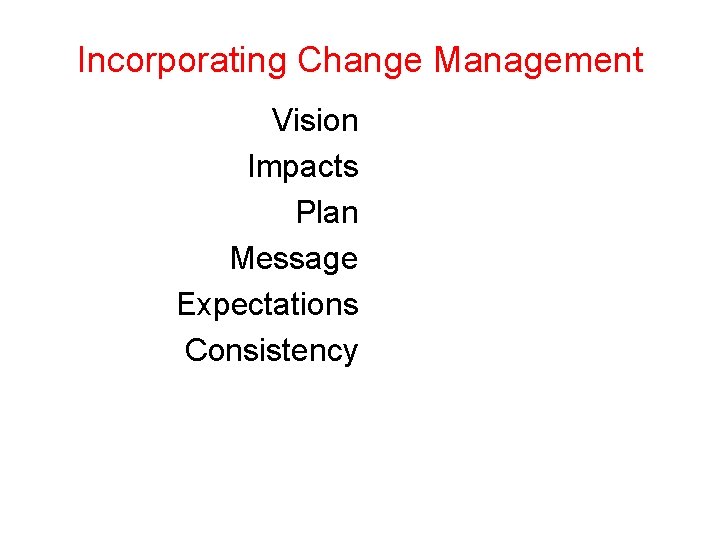 Incorporating Change Management

Vision
Impacts
Plan
Message
Expectations
Consistency